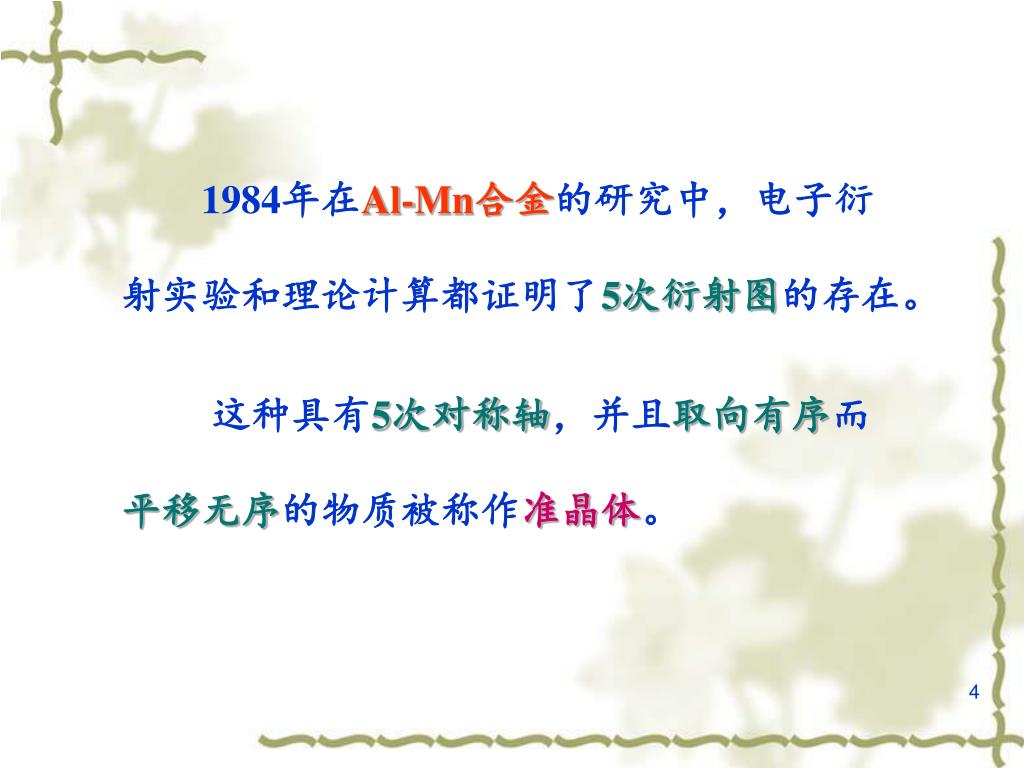 1984年在Al-Mn合金的研究中，电子衍射实验和理论计算都证明了5次衍射图的存在。

这种具有5次对称轴，并且取向有序而平移无序的物质被称作准晶体。

4